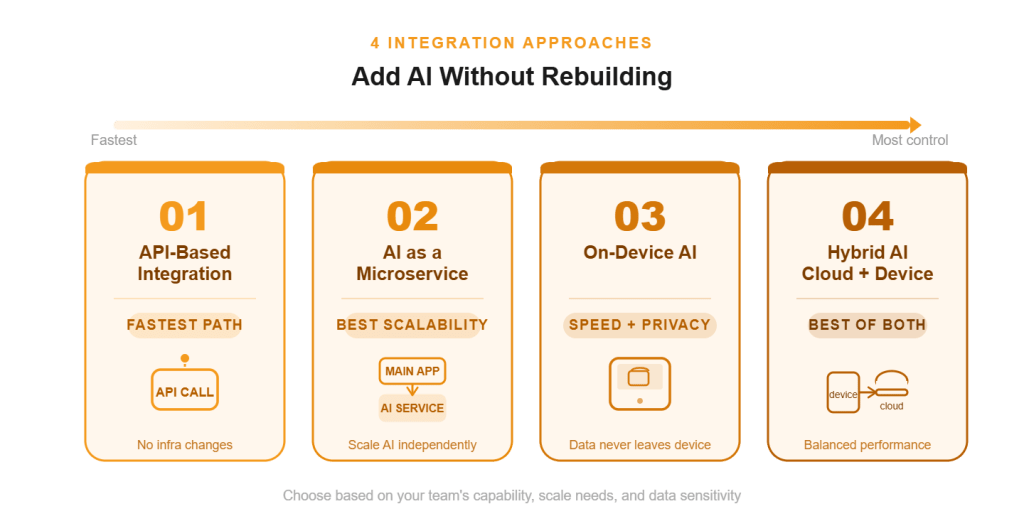 4 INTEGRATION APPROACHES

Add AI Without Rebuilding

Fastest

Most control

01

API-Based Integration

FASTEST PATH

API CALL

No infra changes

02

AI as a Microservice

BEST SCALABILITY

MAIN APP

AI SERVICE

Scale AI independently

03

On-Device AI

SPEED + PRIVACY

Data never leaves device

04

Hybrid AI Cloud + Device

BEST OF BOTH

device

cloud

Balanced performance

Choose based on your team's capability, scale needs, and data sensitivity